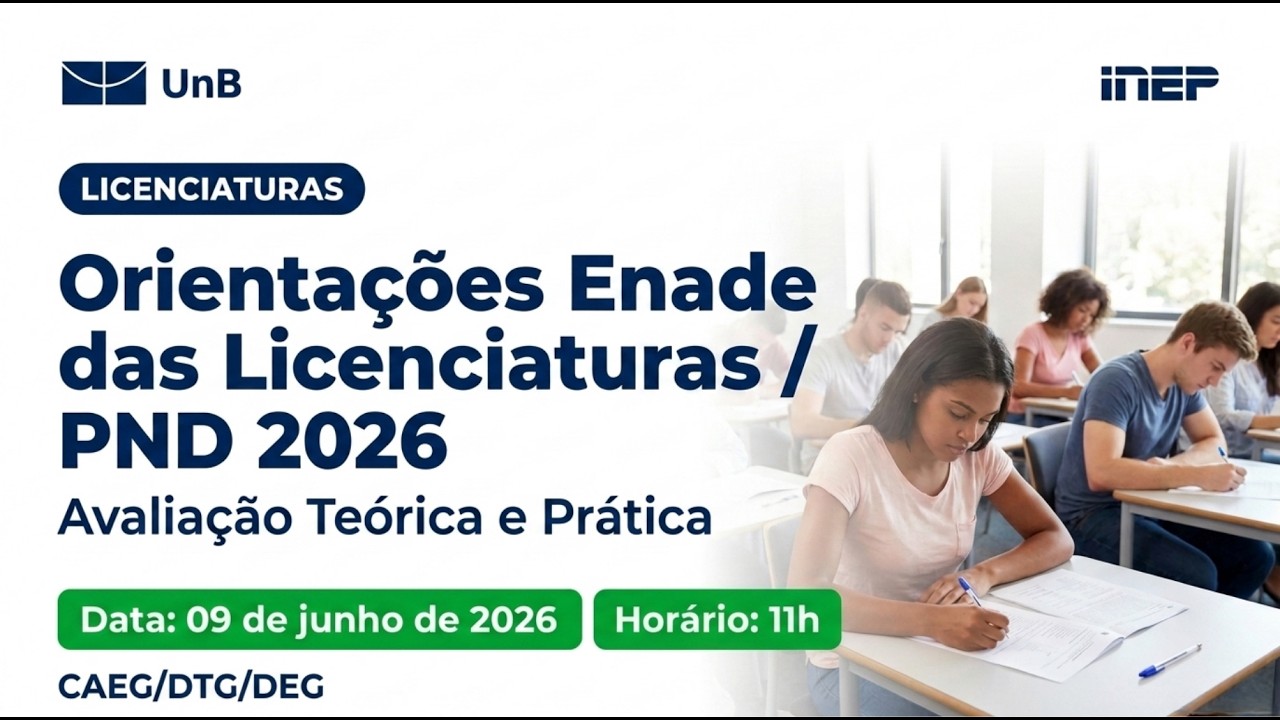 UnB

INEP

LICENCIATURAS

Orientações Enade das Licenciaturas / PND 2026

Avaliação Teórica e Prática

Data: 09 de junho de 2026

Horário: 11h

CAEG/DTG/DEG